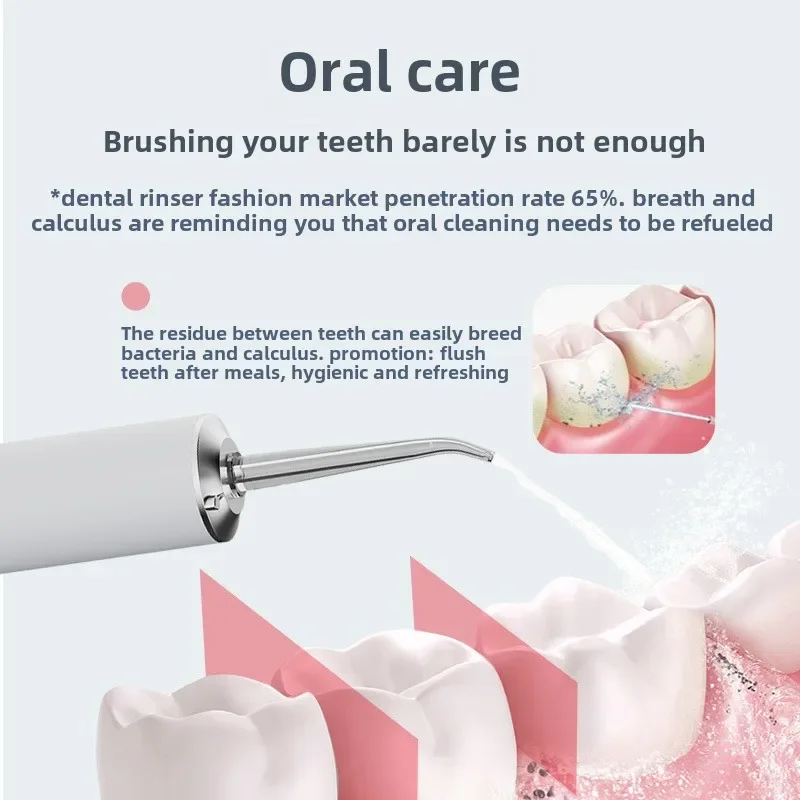 Oral care

Brushing your teeth barely is not enough

*dental rinser fashion market penetration rate 65%. breath and calculus are reminding you that oral cleaning needs to be refueled

The residue between teeth can easily breed bacteria and calculus. promotion: flush teeth after meals, hygienic and refreshing